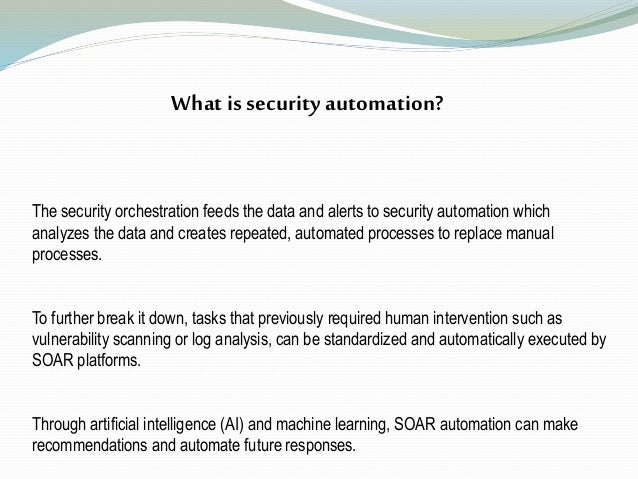 What is security automation?

The security orchestration feeds the data and alerts to security automation which analyzes the data and creates repeated, automated processes to replace manual processes.

To further break it down, tasks that previously required human intervention such as vulnerability scanning or log analysis, can be standardized and automatically executed by SOAR platforms.

Through artificial intelligence (AI) and machine learning, SOAR automation can make recommendations and automate future responses.